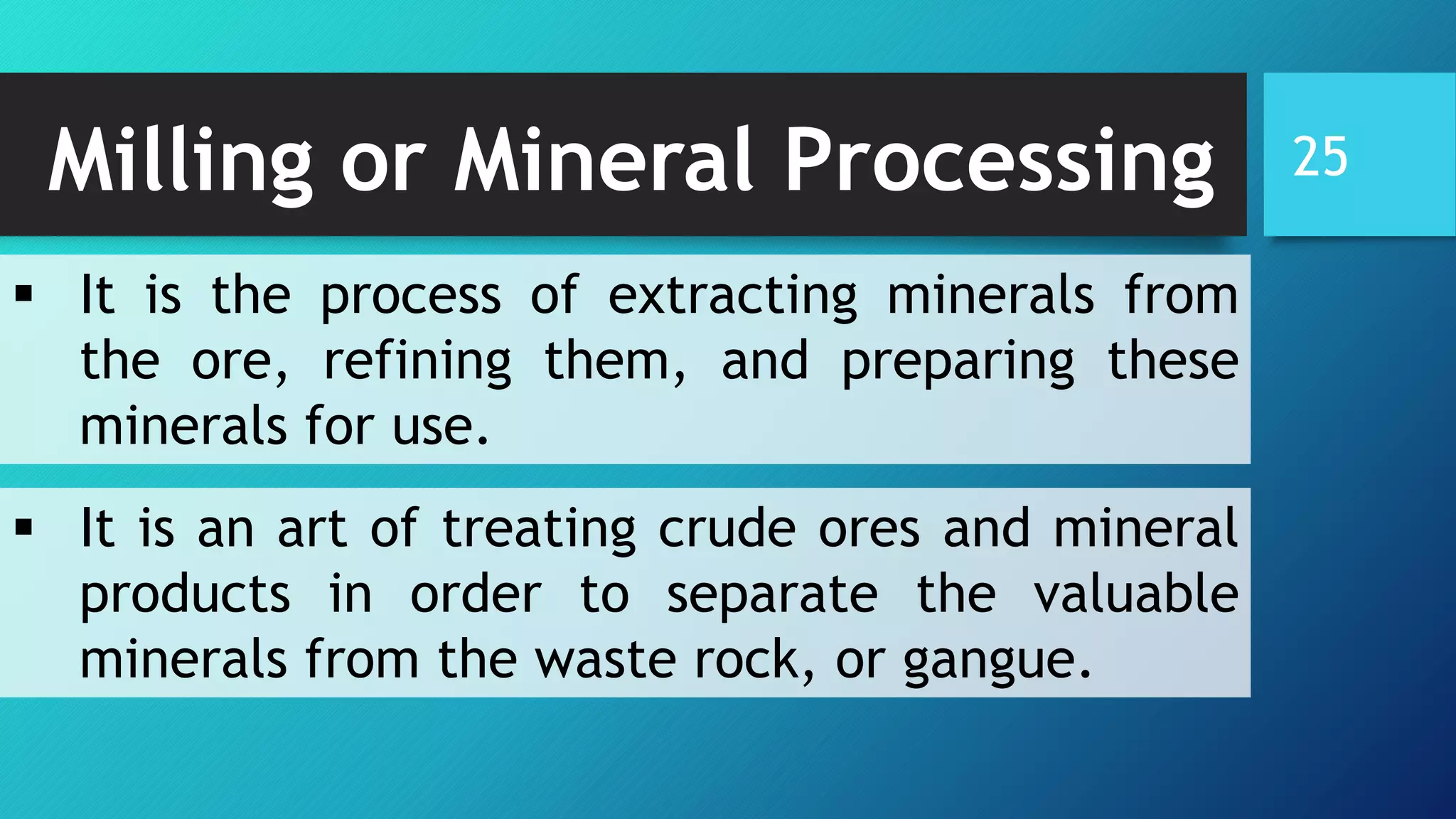 Milling or Mineral Processing

25

▪ It is the process of extracting minerals from the ore, refining them, and preparing these minerals for use.

▪ It is an art of treating crude ores and mineral products in order to separate the valuable minerals from the waste rock, or gangue.